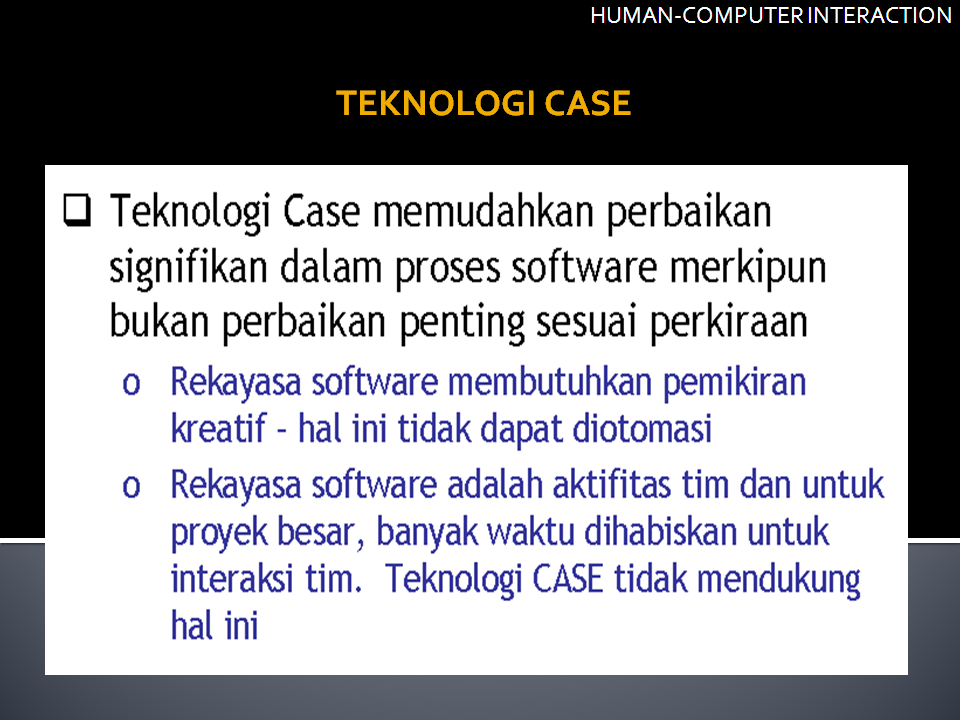 HUMAN-COMPUTER INTERACTION

TEKNOLOGI CASE

❑ Teknologi Case memudahkan perbaikan signifikan dalam proses software merkipun bukan perbaikan penting sesuai perkiraan

o Rekayasa software membutuhkan pemikiran kreatif - hal ini tidak dapat diotomasi

o Rekayasa software adalah aktifitas tim dan untuk proyek besar, banyak waktu dihabiskan untuk interaksi tim. Teknologi CASE tidak mendukung hal ini